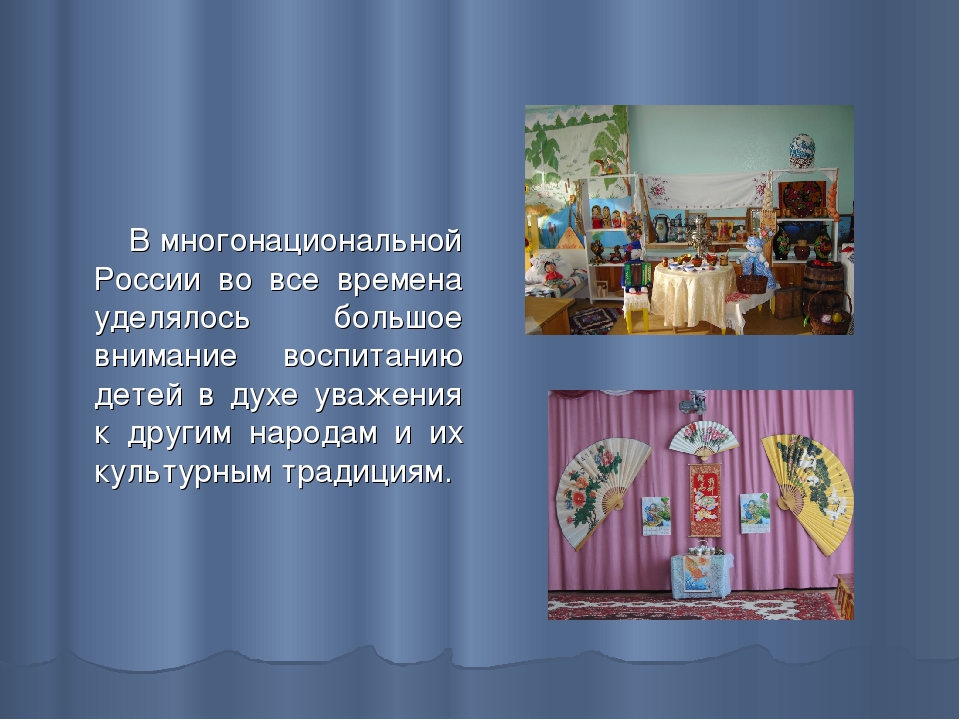 В многонациональной России во все времена уделялось большое внимание воспитанию детей в духе уважения к другим народам и их культурным традициям.